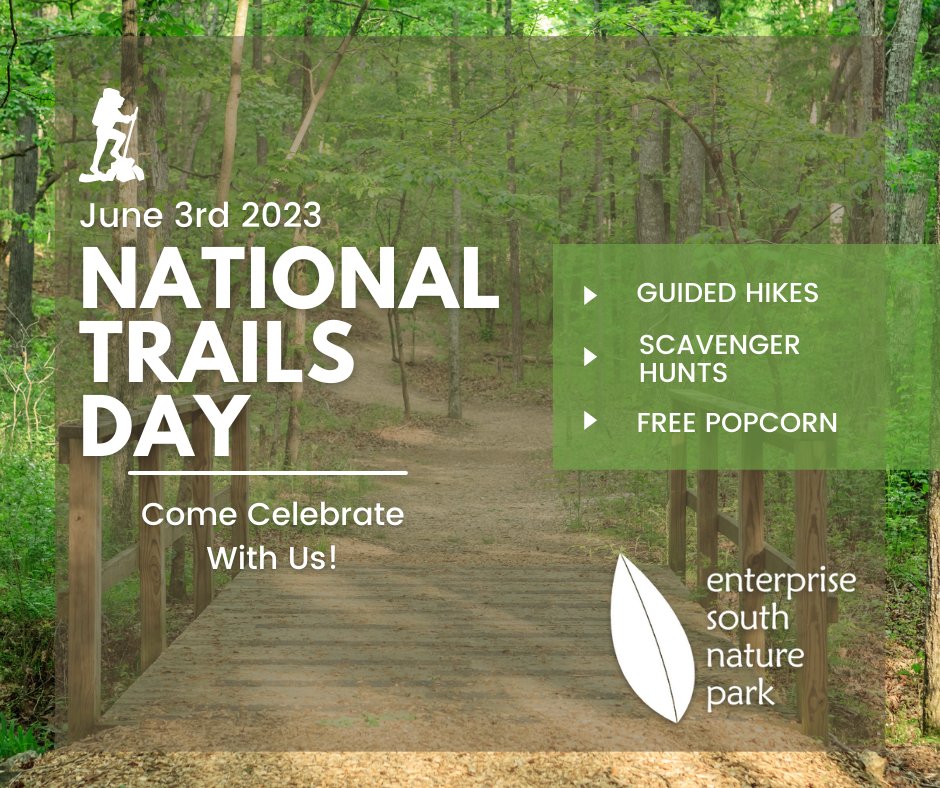 June 3rd 2023

NATIONAL TRAILS DAY

Come Celebrate With Us!

GUIDED HIKES

SCAVENGER HUNTS

FREE POPCORN

enterprise south nature park